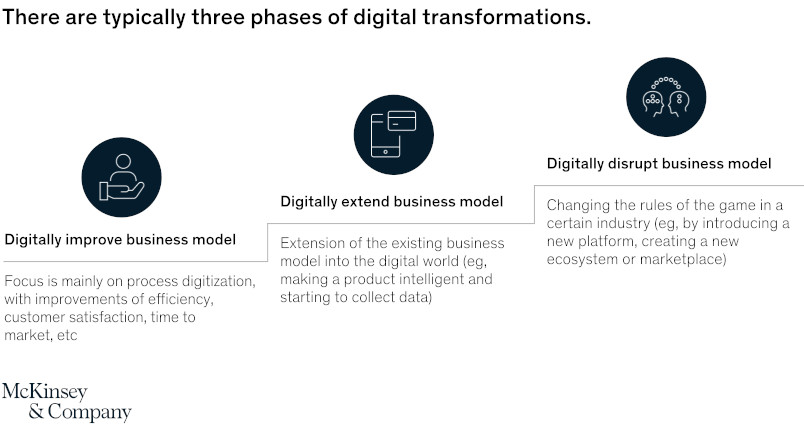 There are typically three phases of digital transformations.

Digitally improve business model

Focus is mainly on process digitization, with improvements of efficiency, customer satisfaction, time to market, etc

Digitally extend business model

Extension of the existing business model into the digital world (eg, making a product intelligent and starting to collect data)

Digitally disrupt business model

Changing the rules of the game in a certain industry (eg, by introducing a new platform, creating a new ecosystem or marketplace)

McKinsey
& Company